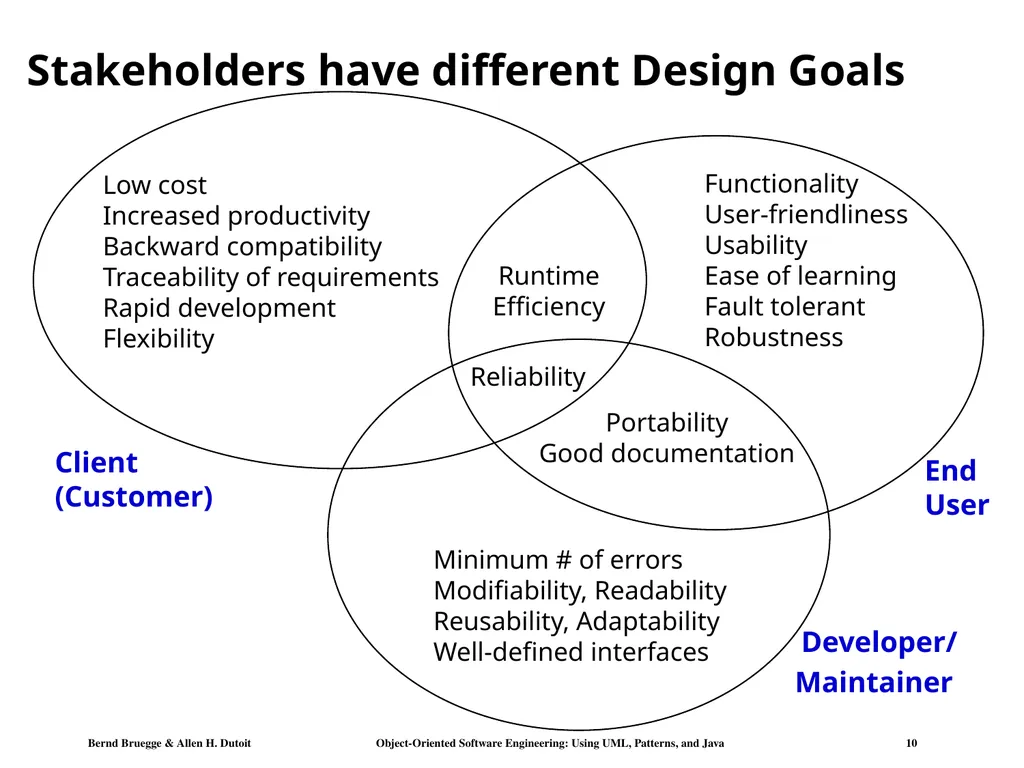 Stakeholders have different Design Goals

Low cost
Increased productivity
Backward compatibility
Traceability of requirements
Rapid development
Flexibility

Runtime
Efficiency

Functionality
User-friendliness
Usability
Ease of learning
Fault tolerant
Robustness

Reliability

Portability
Good documentation

Client
(Customer)

End
User

Minimum # of errors
Modifiability, Readability
Reusability, Adaptability
Well-defined interfaces

Developer/
Maintainer

Bernd Bruegge & Allen H. Dutoit

Object-Oriented Software Engineering: Using UML, Patterns, and Java

10